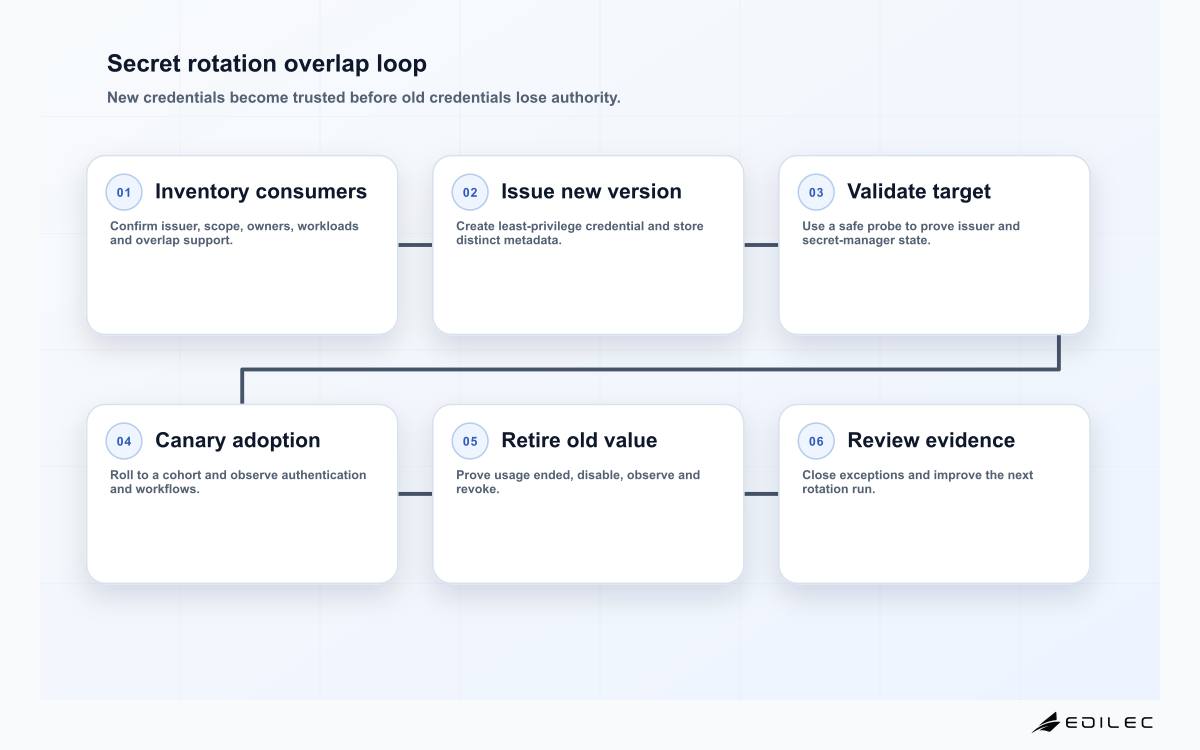 Secret rotation overlap loop

New credentials become trusted before old credentials lose authority.

01 Inventory consumers

Confirm issuer, scope, owners, workloads and overlap support.

02 Issue new version

Create least-privilege credential and store distinct metadata.

03 Validate target

Use a safe probe to prove issuer and secret-manager state.

04 Canary adoption

Roll to a cohort and observe authentication and workflows.

05 Retire old value

Prove usage ended, disable, observe and revoke.

06 Review evidence

Close exceptions and improve the next rotation run.

EDILEC